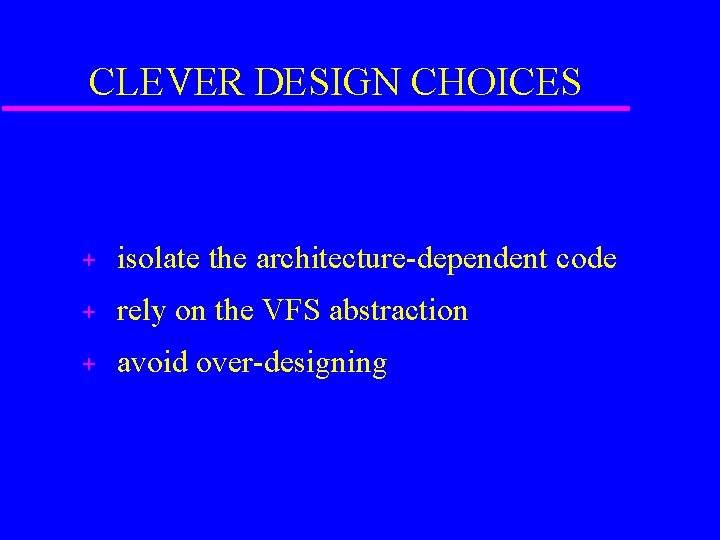 CLEVER DESIGN CHOICES

+ isolate the architecture-dependent code
+ rely on the VFS abstraction
+ avoid over-designing